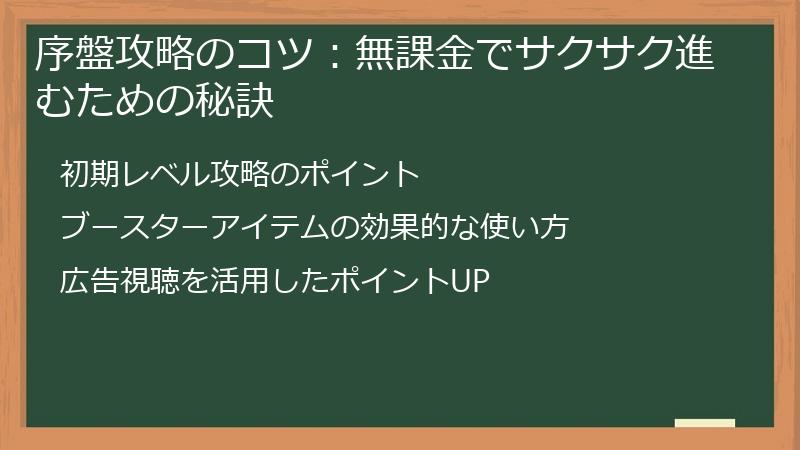 序盤攻略のコツ：無課金でサクサク進むための秘訣

初期レベル攻略のポイント

ブースターアイテムの効果的な使い方

広告視聴を活用したポイントUP